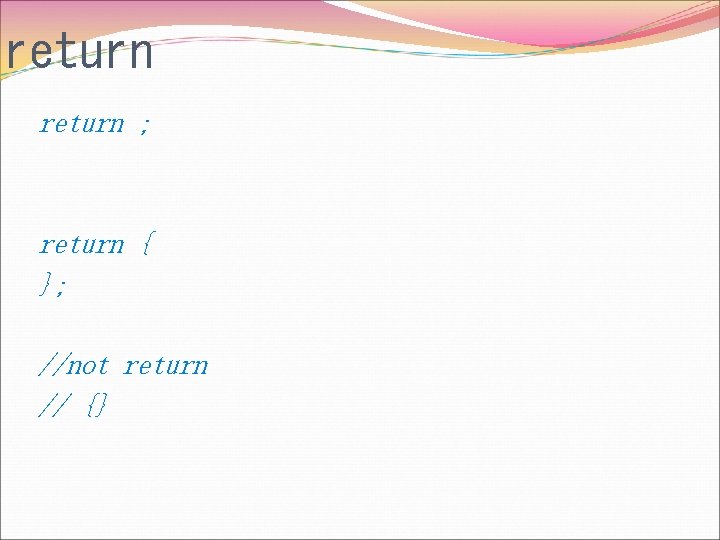 return

return ;

return {
};

//not return
// {}